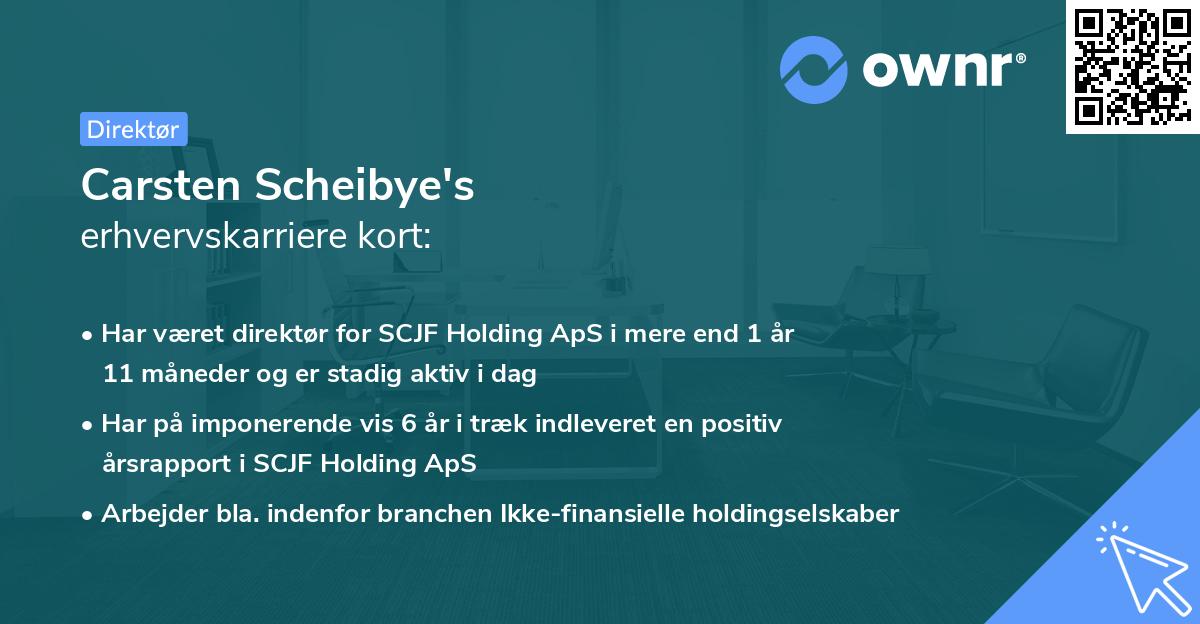 ownr®

Direktør

Carsten Scheibye's
erhvervskarriere kort:

• Har været direktør for SCJF Holding ApS i mere end 1 år 11 måneder og er stadig aktiv i dag

• Har på imponerende vis 6 år i træk indleveret en positiv årsrapport i SCJF Holding ApS

• Arbejder bla. indenfor branchen Ikke-finansielle holdingselskaber